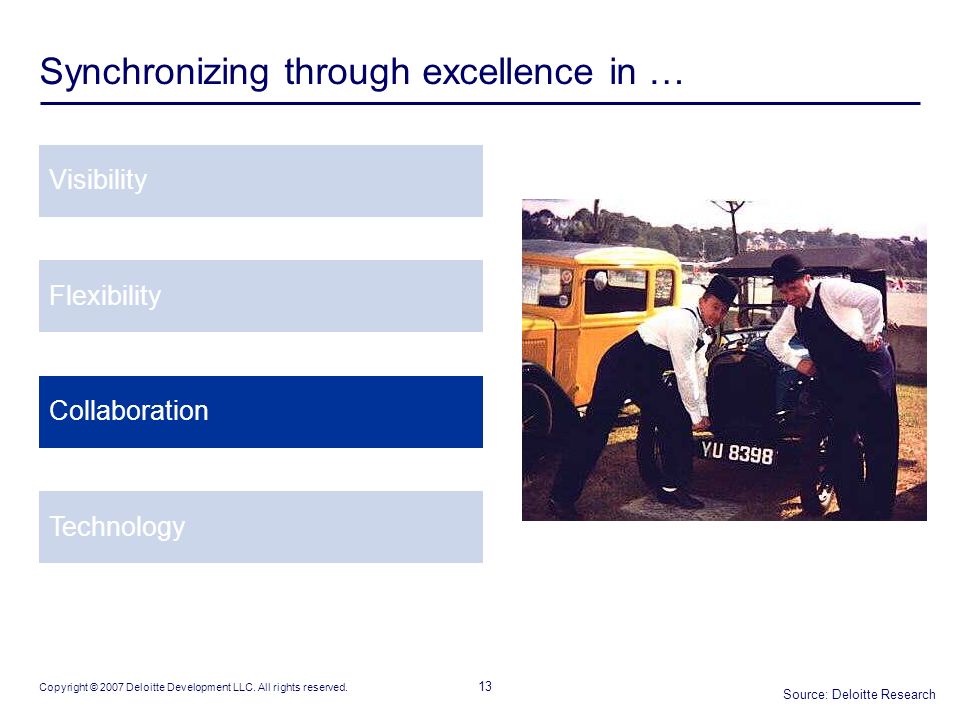 Synchronizing through excellence in …

Visibility

Flexibility

Collaboration

Technology

YU 8398

Copyright © 2007 Deloitte Development LLC. All rights reserved.

13

Source: Deloitte Research